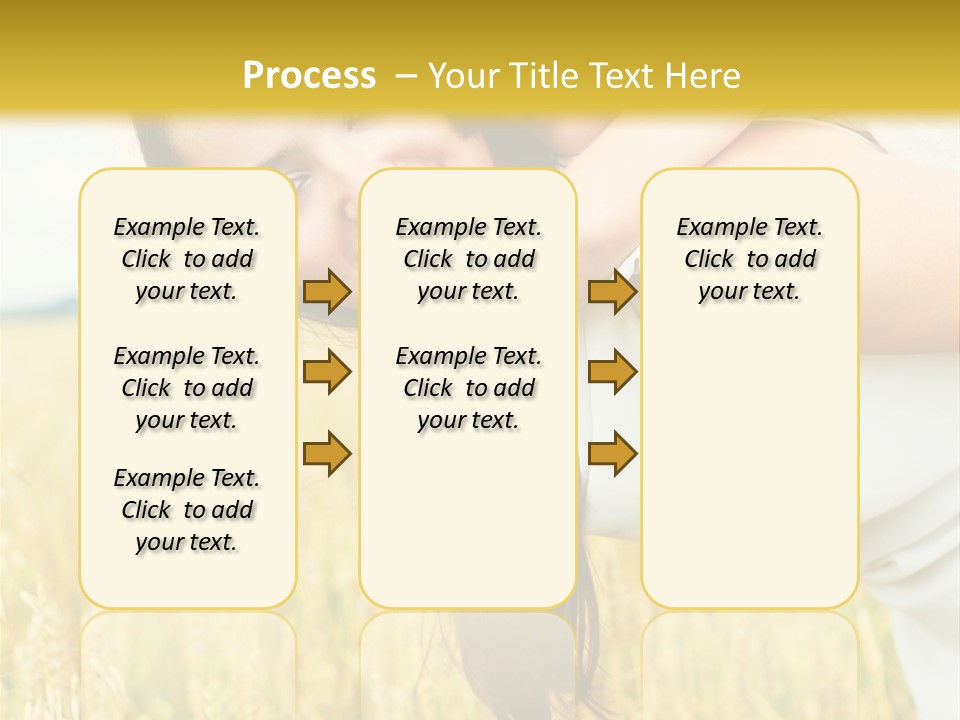 Process – Your Title Text Here

Example Text. Click to add your text.

Example Text. Click to add your text.

Example Text. Click to add your text.

Example Text. Click to add your text.

Example Text. Click to add your text.

Example Text. Click to add your text.